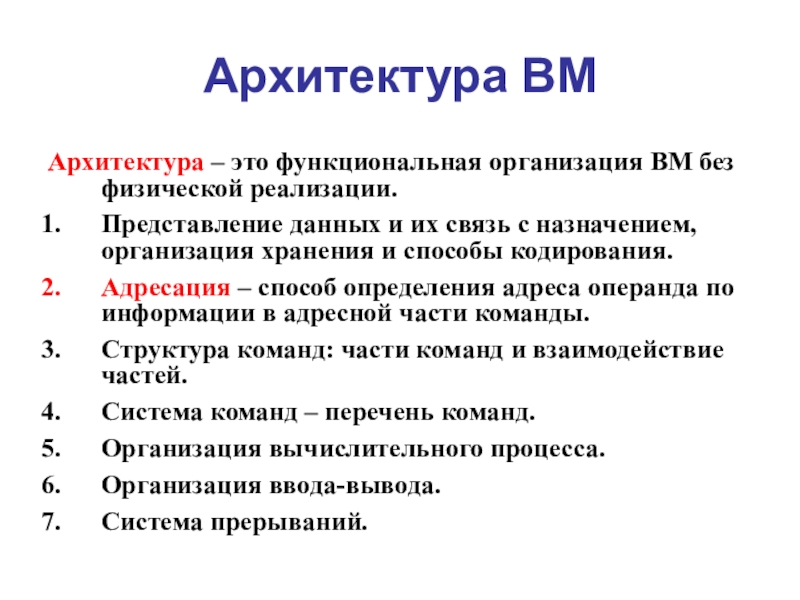 Архитектура ВМ

Архитектура – это функциональная организация ВМ без физической реализации.

1. Представление данных и их связь с назначением, организация хранения и способы кодирования.
2. Адресация – способ определения адреса операнда по информации в адресной части команды.
3. Структура команд: части команд и взаимодействие частей.
4. Система команд – перечень команд.
5. Организация вычислительного процесса.
6. Организация ввода-вывода.
7. Система прерываний.